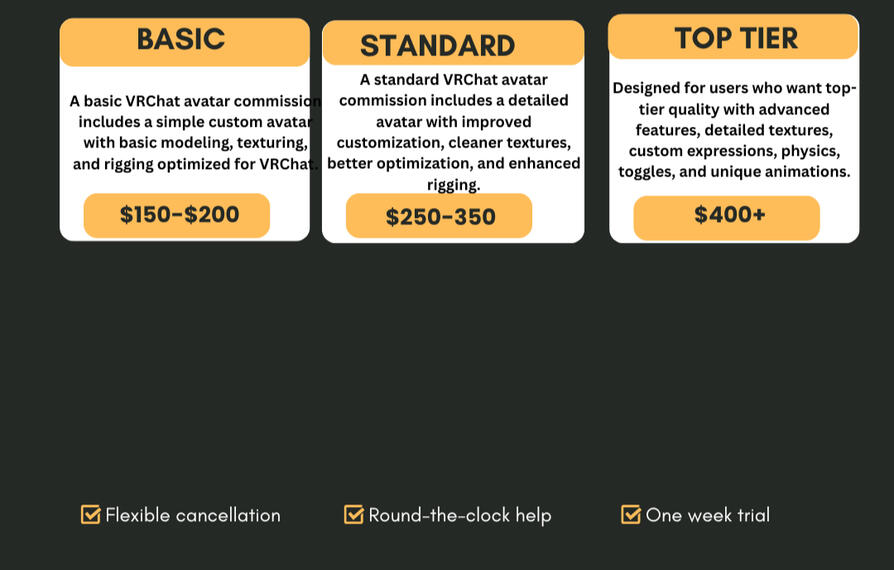 BASIC

A basic VRChat avatar commission includes a simple custom avatar with basic modeling, texturing, and rigging optimized for VRChat.

$150-$200

STANDARD

A standard VRChat avatar commission includes a detailed avatar with improved customization, cleaner textures, better optimization, and enhanced rigging.

$250-350

TOP TIER

Designed for users who want top-tier quality with advanced features, detailed textures, custom expressions, physics, toggles, and unique animations.

$400+

Flexible cancellation

Round-the-clock help

One week trial